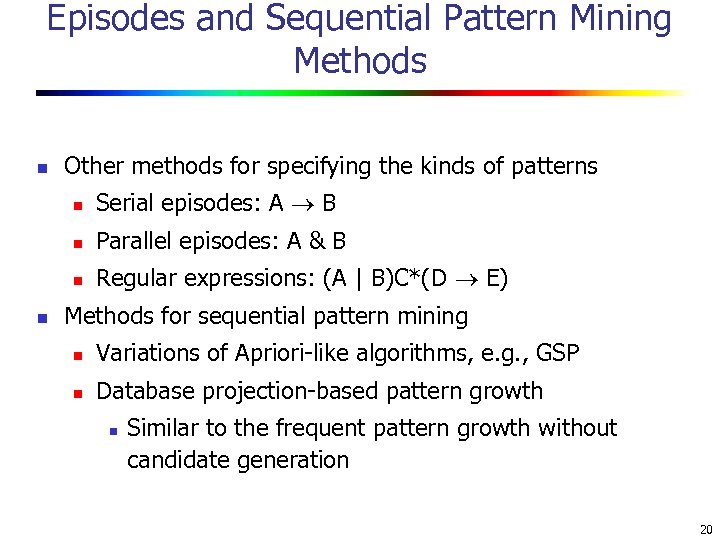 Episodes and Sequential Pattern Mining Methods

- Other methods for specifying the kinds of patterns
  - Serial episodes: A $\rightarrow$ B
  - Parallel episodes: A & B
  - Regular expressions: (A | B)C*(D $\rightarrow$ E)
- Methods for sequential pattern mining
  - Variations of Apriori-like algorithms, e.g., GSP
  - Database projection-based pattern growth
    - Similar to the frequent pattern growth without candidate generation

20